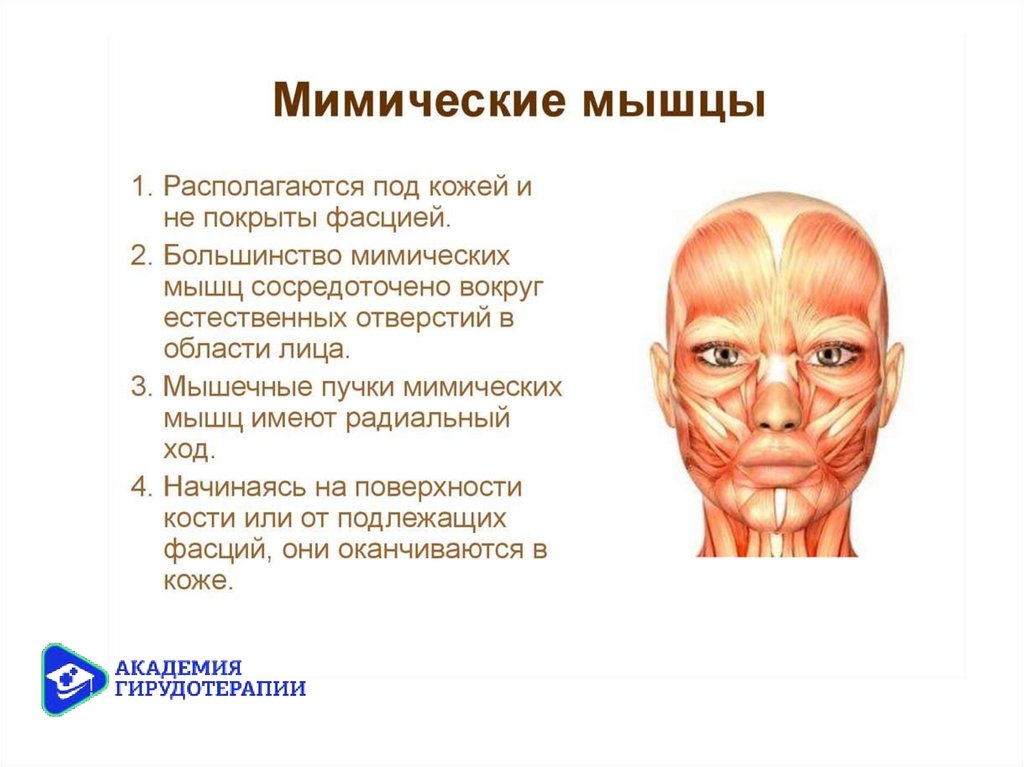 Мимические мышцы

1. Располагаются под кожей и не покрыты фасцией.

2. Большинство мимических мышц сосредоточено вокруг естественных отверстий в области лица.

3. Мышечные пучки мимических мышц имеют радиальный ход.

4. Начинаясь на поверхности кости или от подлежащих фасций, они оканчиваются в коже.

АКАДЕМИЯ ГИРУДОТЕРАПИИ